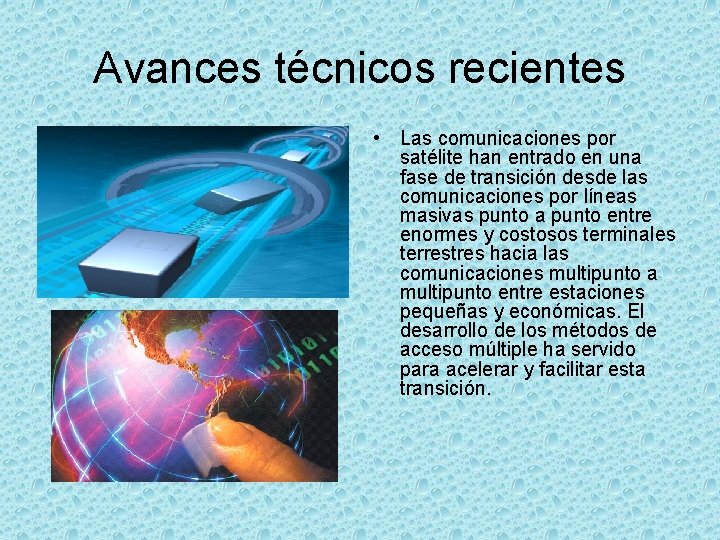 Avances técnicos recientes

• Las comunicaciones por satélite han entrado en una fase de transición desde las comunicaciones por líneas masivas punto a punto entre enormes y costosos terminales terrestres hacia las comunicaciones multipunto a multipunto entre estaciones pequeñas y económicas. El desarrollo de los métodos de acceso múltiple ha servido para acelerar y facilitar esta transición.